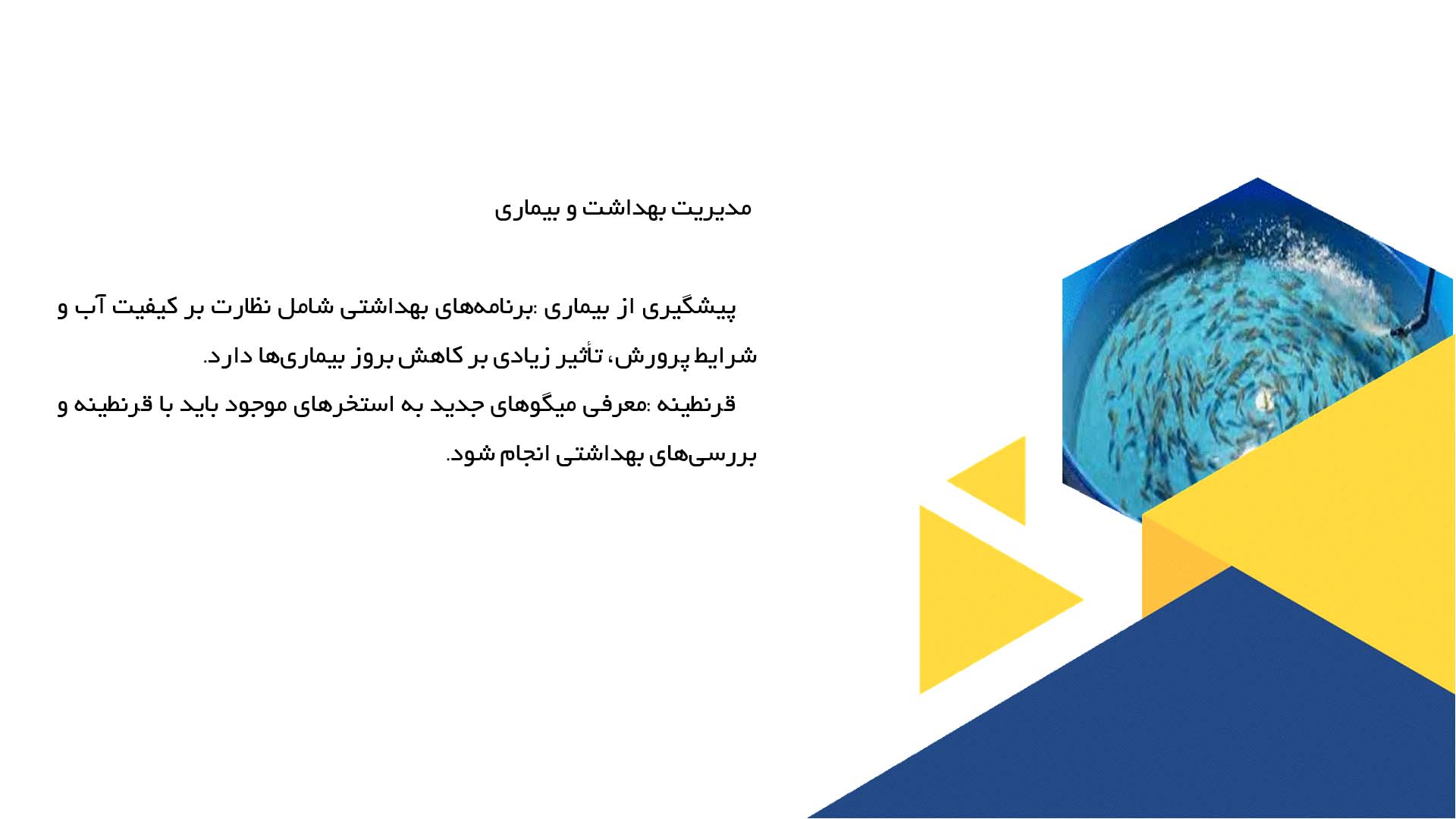 مدیریت بهداشت و بیماری

پیشگیری از بیماری :برنامه‌های بهداشتی شامل نظارت بر کیفیت آب و شرایط پرورش، تأثیر زیادی بر کاهش بروز بیماری‌ها دارد.
قرنطینه :معرفی میگوهای جدید به استخرهای موجود باید با قرنطینه و بررسی‌های بهداشتی انجام شود.